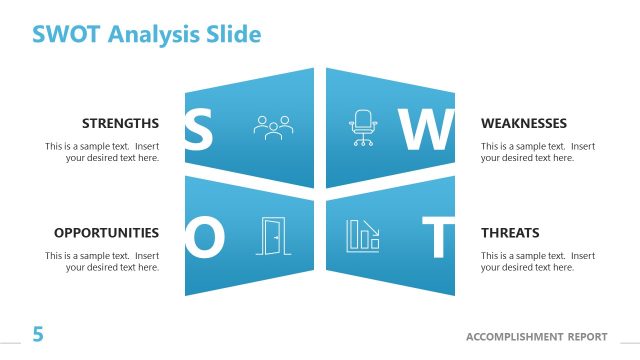 SWOT Analysis Slide

STRENGTHS

This is a sample text. Insert your desired text here.

S

W

WEAKNESSES

This is a sample text. Insert your desired text here.

OPPORTUNITIES

This is a sample text. Insert your desired text here.

O

T

THREATS

This is a sample text. Insert your desired text here.

5

ACCOMPLISHMENT REPORT